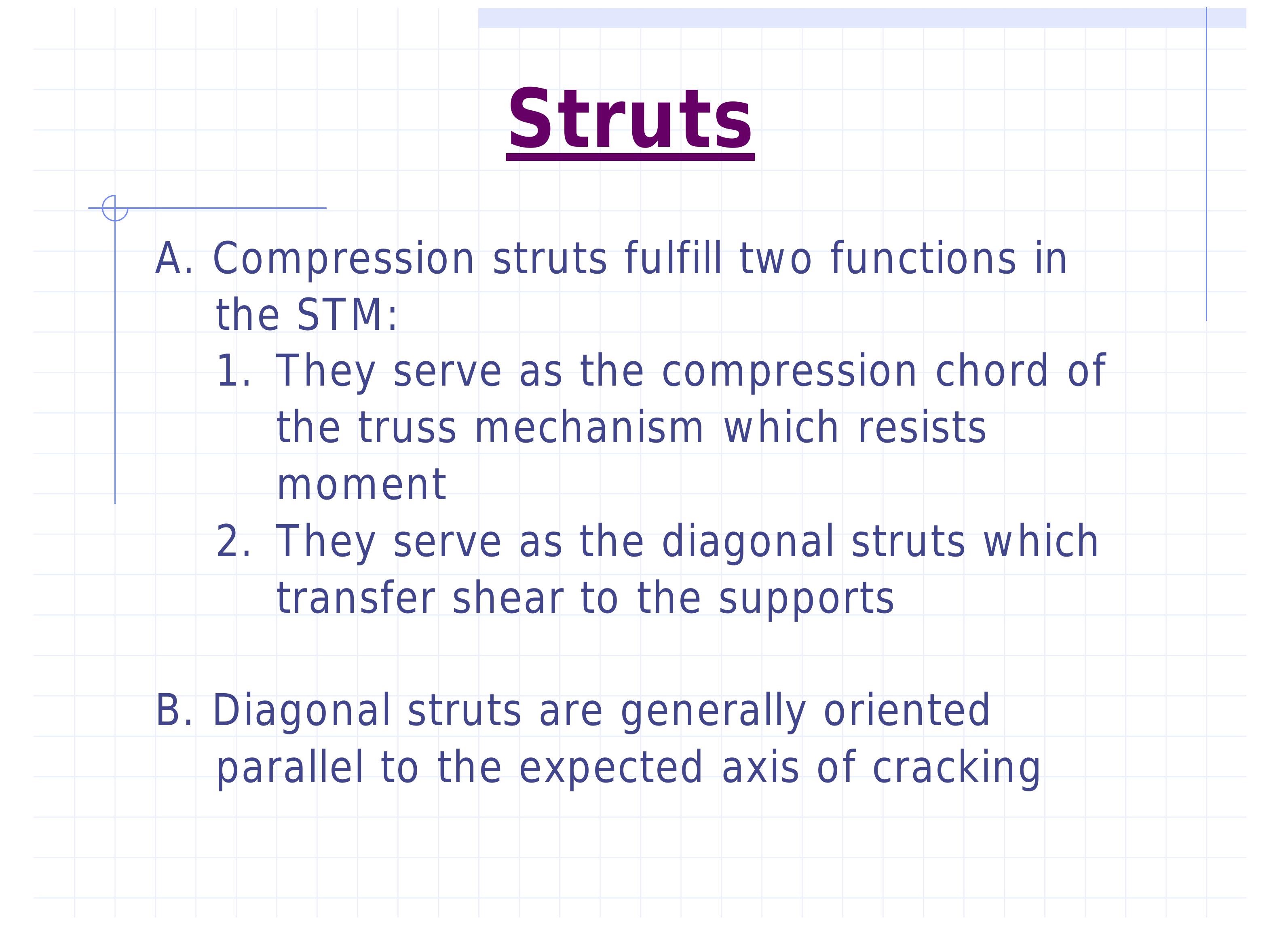 Struts

A. Compression struts fulfill two functions in the STM:
1. They serve as the compression chord of the truss mechanism which resists moment
2. They serve as the diagonal struts which transfer shear to the supports

B. Diagonal struts are generally oriented parallel to the expected axis of cracking